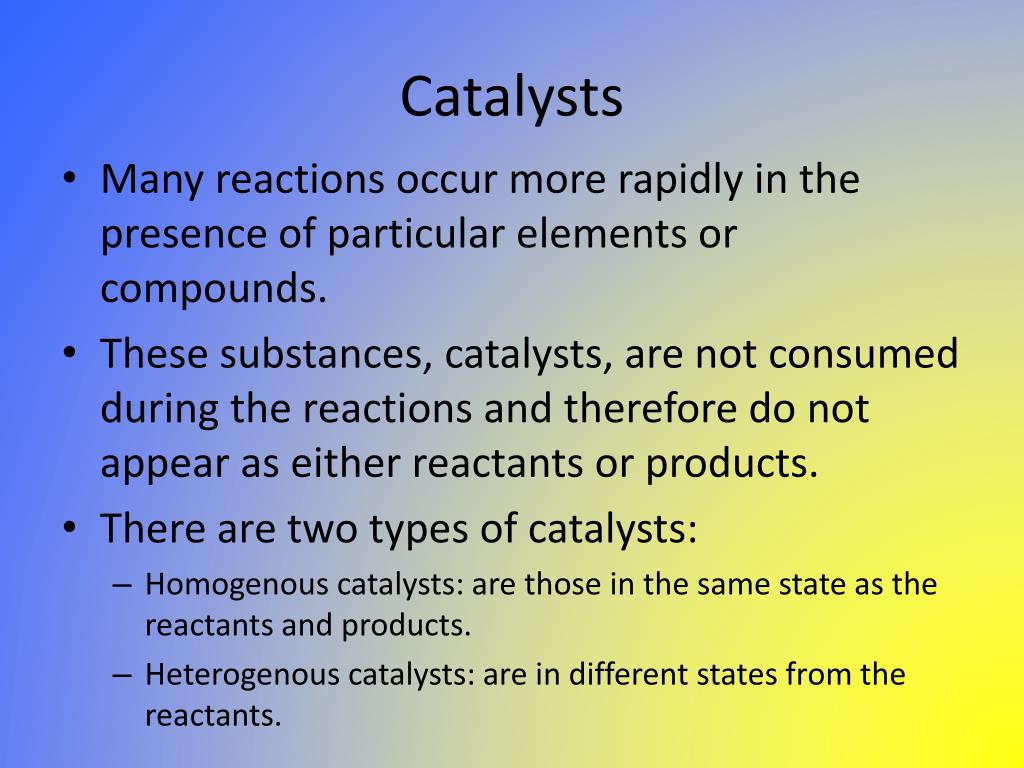 Catalysts

• Many reactions occur more rapidly in the presence of particular elements or compounds.

• These substances, catalysts, are not consumed during the reactions and therefore do not appear as either reactants or products.

• There are two types of catalysts:

– Homogenous catalysts: are those in the same state as the reactants and products.

– Heterogenous catalysts: are in different states from the reactants.